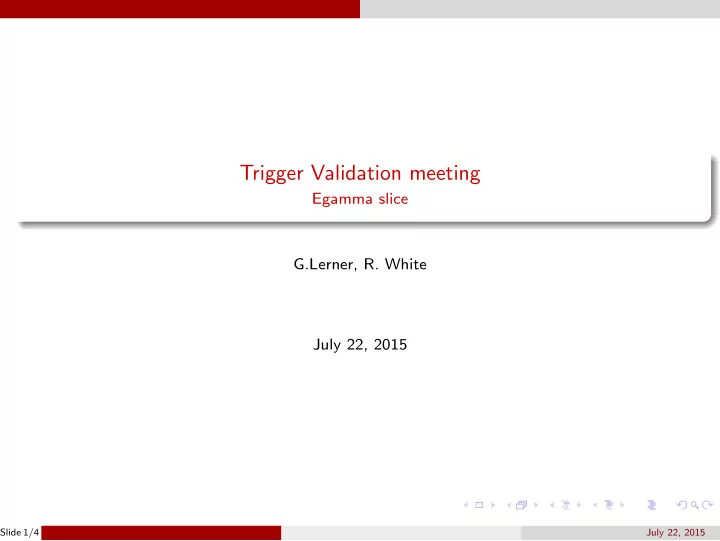 Trigger Validation meeting
Egamma slice

G.Lerner, R. White

July 22, 2015

Slide 1/4

July 22, 2015